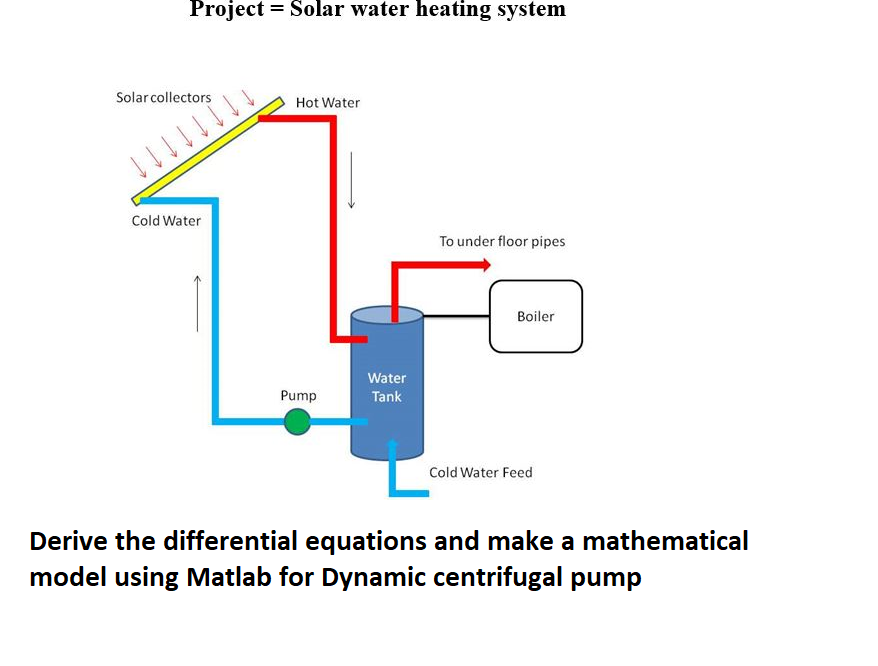 Project = Solar water heating system

Solar collectors

Hot Water

Cold Water

To under floor pipes

Boiler

Water Tank

Pump

Cold Water Feed

Derive the differential equations and make a mathematical model using Matlab for Dynamic centrifugal pump